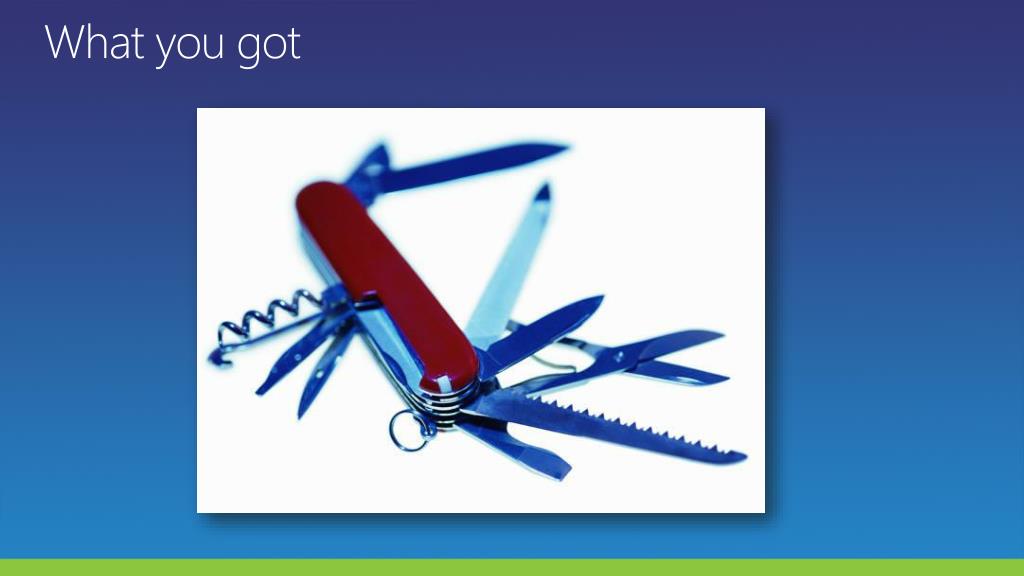 What you got